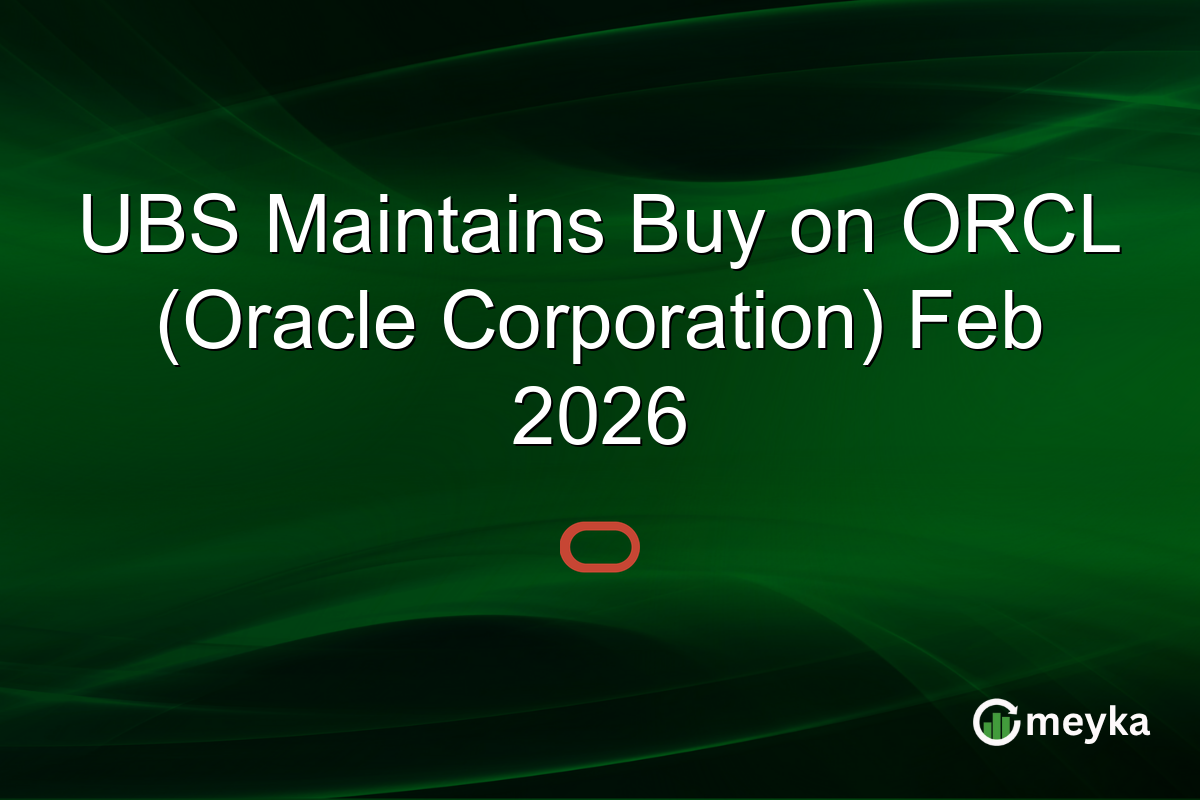 UBS Maintains Buy on ORCL (Oracle Corporation) Feb 2026

meyka